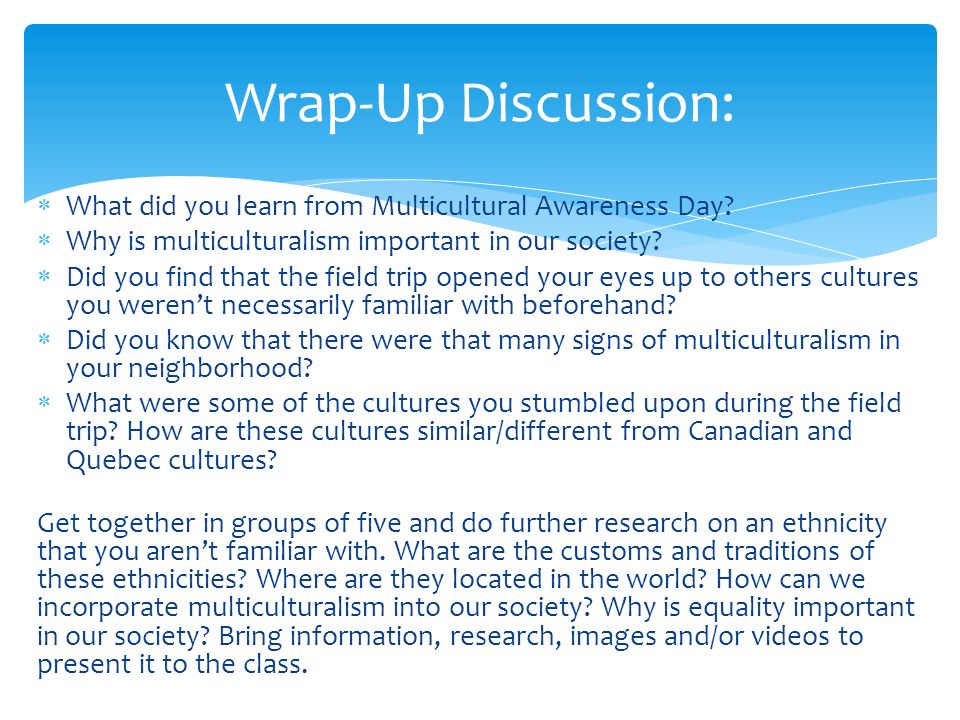 Wrap-Up Discussion:

* What did you learn from Multicultural Awareness Day?
* Why is multiculturalism important in our society?
* Did you find that the field trip opened your eyes up to others cultures you weren't necessarily familiar with beforehand?
* Did you know that there were that many signs of multiculturalism in your neighborhood?
* What were some of the cultures you stumbled upon during the field trip? How are these cultures similar/different from Canadian and Quebec cultures?

Get together in groups of five and do further research on an ethnicity that you aren't familiar with. What are the customs and traditions of these ethnicities? Where are they located in the world? How can we incorporate multiculturalism into our society? Why is equality important in our society? Bring information, research, images and/or videos to present it to the class.